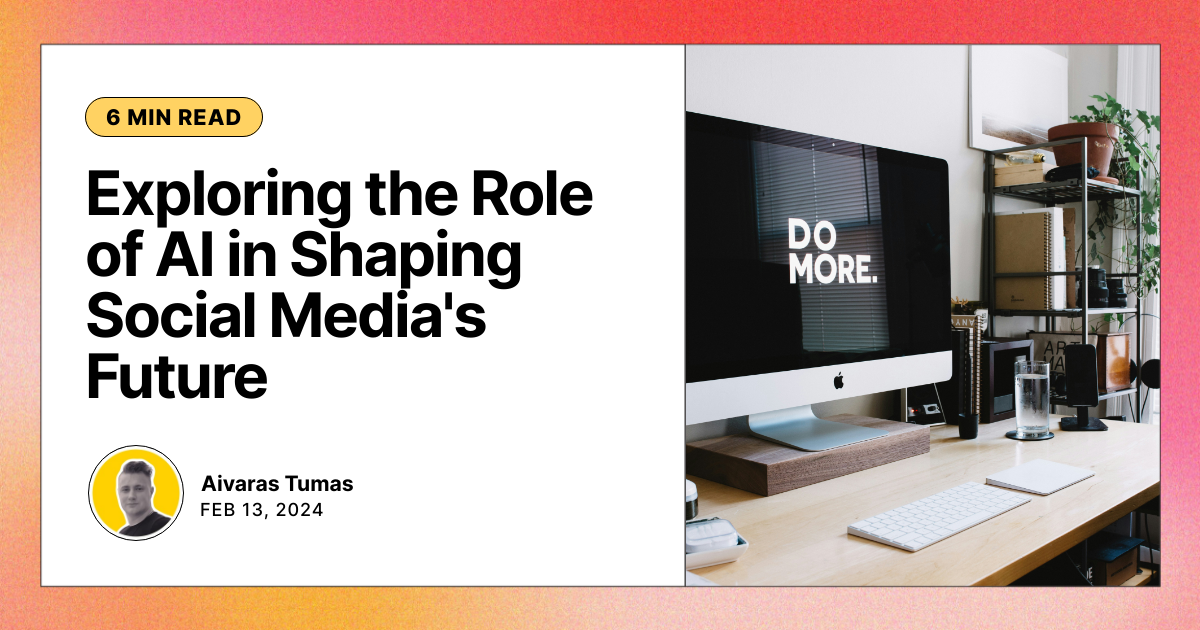 6 MIN READ

Exploring the Role of AI in Shaping Social Media's Future

Aivaras Tumas
FEB 13, 2024

DO MORE.